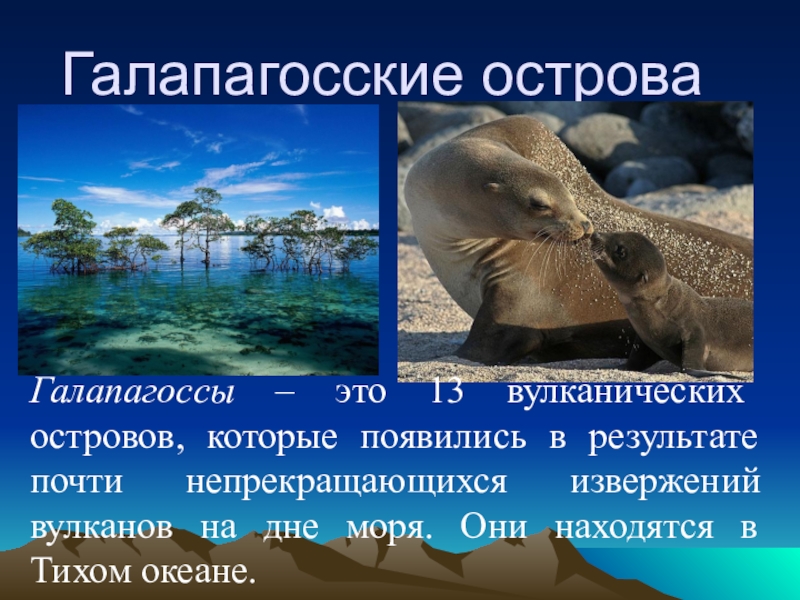 Галапагосские острова

Галапагоссы – это 13 вулканических островов, которые появились в результате почти непрекращающихся извержений вулканов на дне моря. Они находятся в Тихом океане.